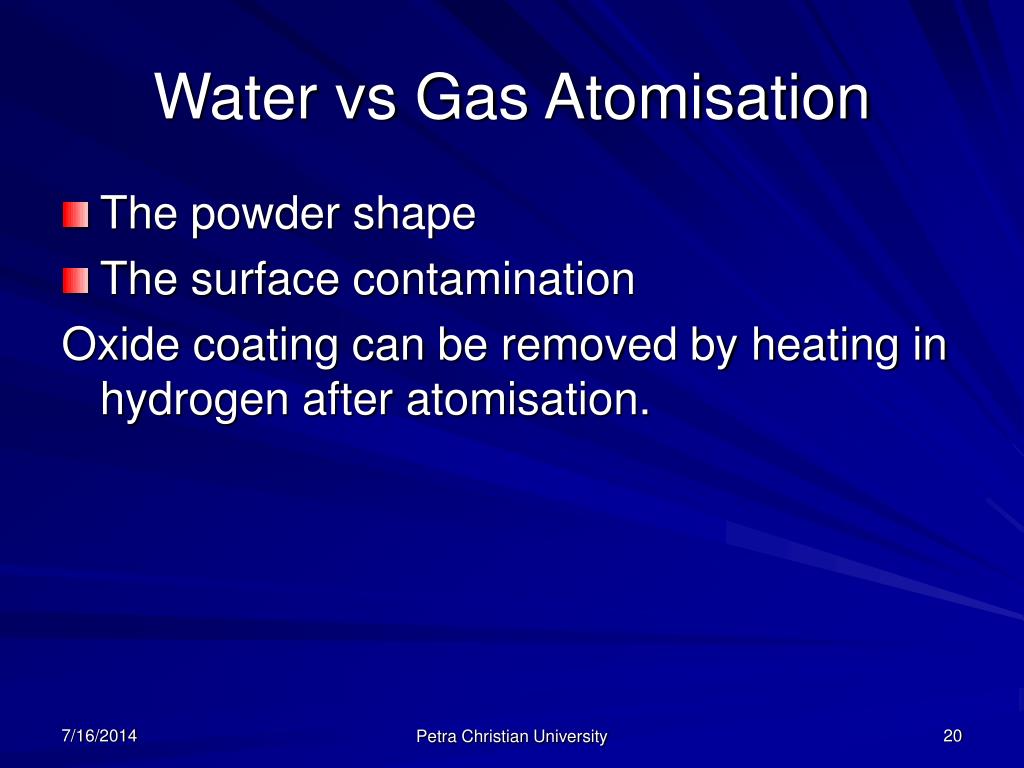 Water vs Gas Atomisation

The powder shape

The surface contamination

Oxide coating can be removed by heating in hydrogen after atomisation.

7/16/2014

Petra Christian University

20